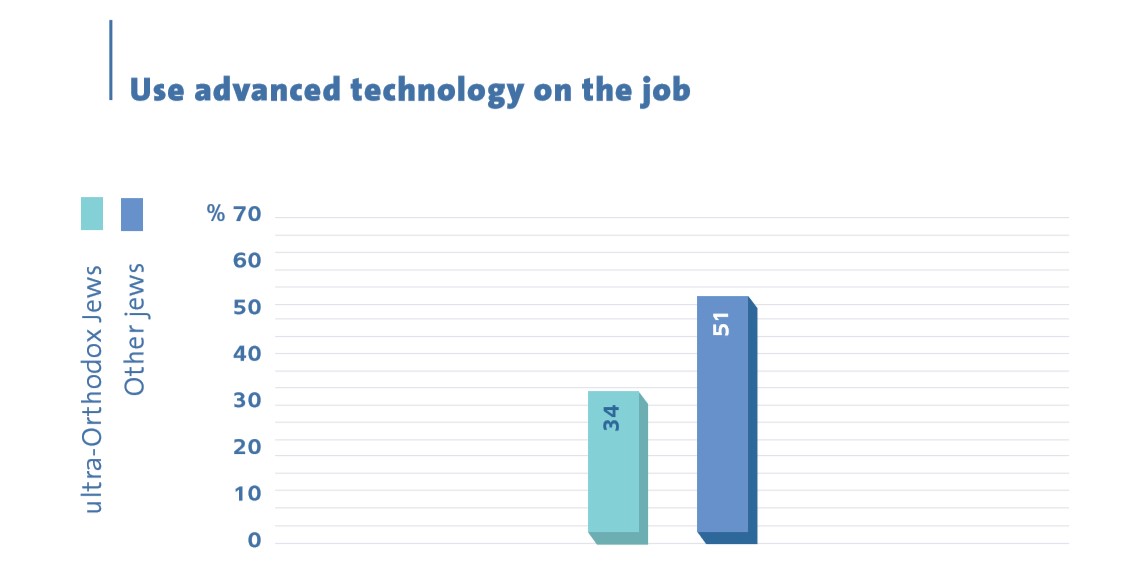 Use advanced technology on the job

ultra-Orthodox Jews
Other jews

% 70
60
50
40
30
20
10
0

34
51